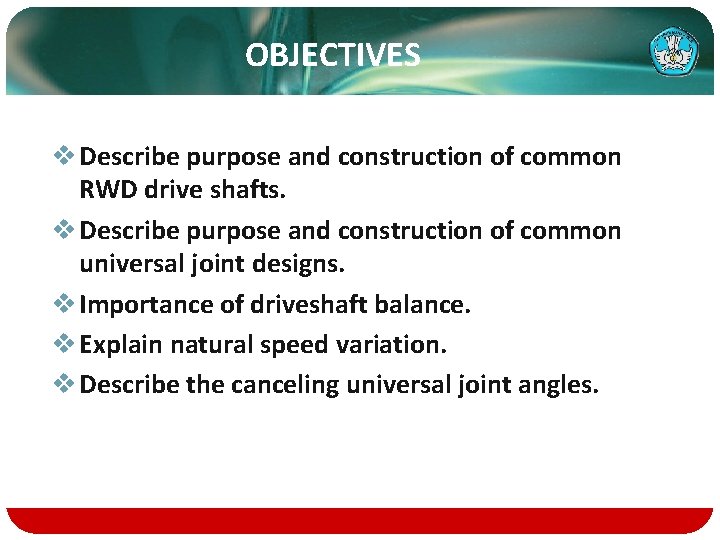 OBJECTIVES

❖ Describe purpose and construction of common RWD drive shafts.

❖ Describe purpose and construction of common universal joint designs.

❖ Importance of driveshaft balance.

❖ Explain natural speed variation.

❖ Describe the canceling universal joint angles.